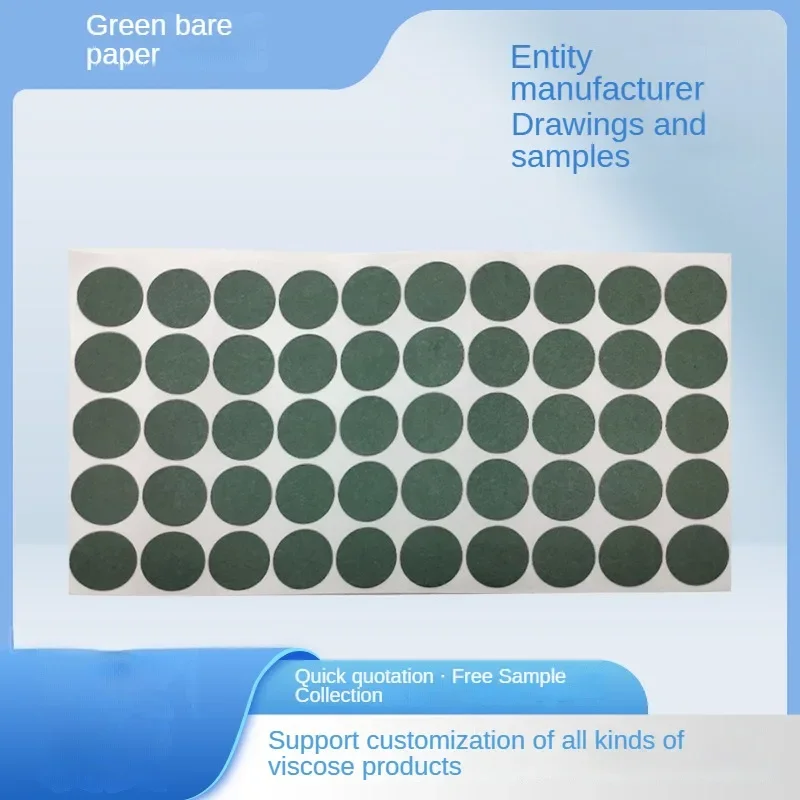 Green bare paper

Entity manufacturer
Drawings and samples

Quick quotation · Free Sample Collection

Support customization of all kinds of viscose products